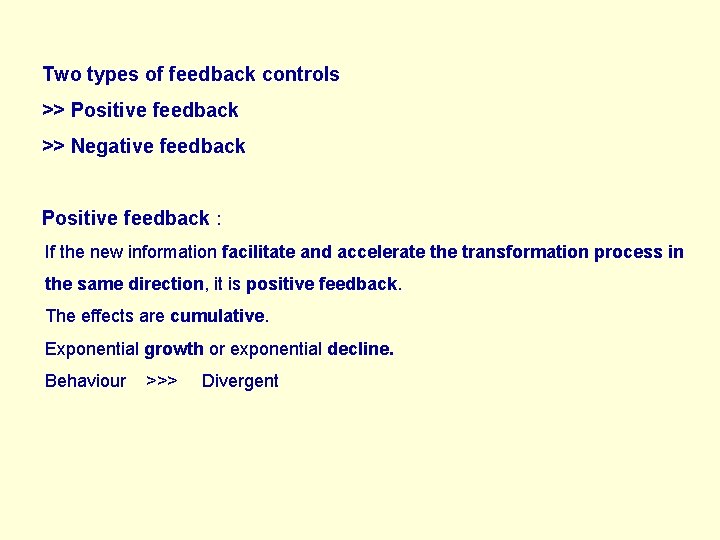 Two types of feedback controls

>> Positive feedback

>> Negative feedback

Positive feedback :

If the new information facilitate and accelerate the transformation process in the same direction, it is positive feedback.

The effects are cumulative.

Exponential growth or exponential decline.

Behaviour >>> Divergent